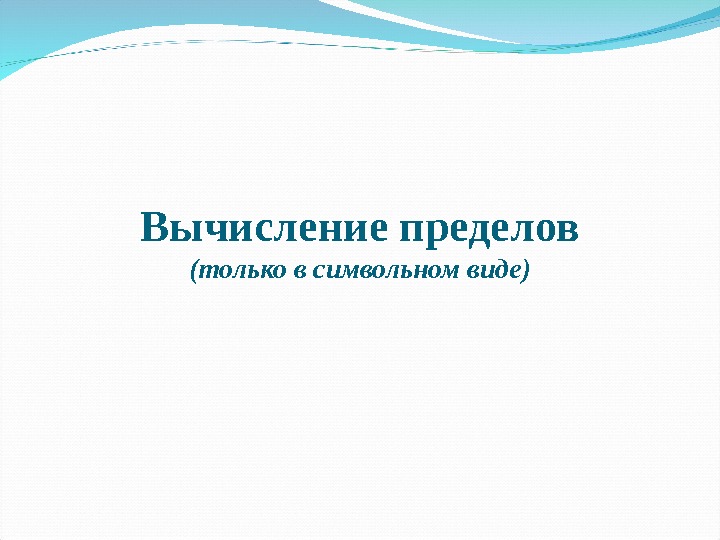 Вычисление пределов
(только в символьном виде)